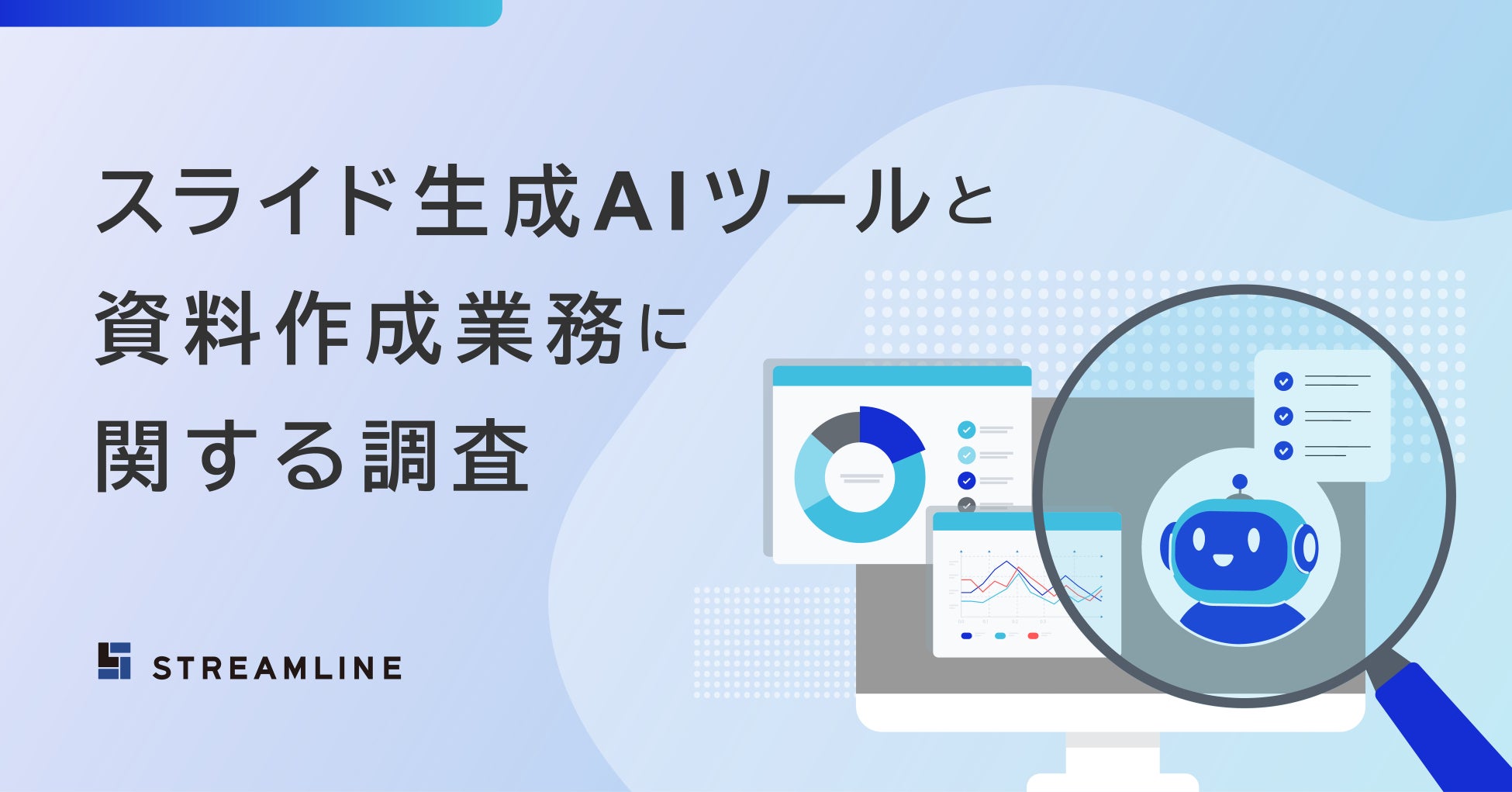 スライド生成AIツールと
資料作成業務に
関する調査

STREAMLINE